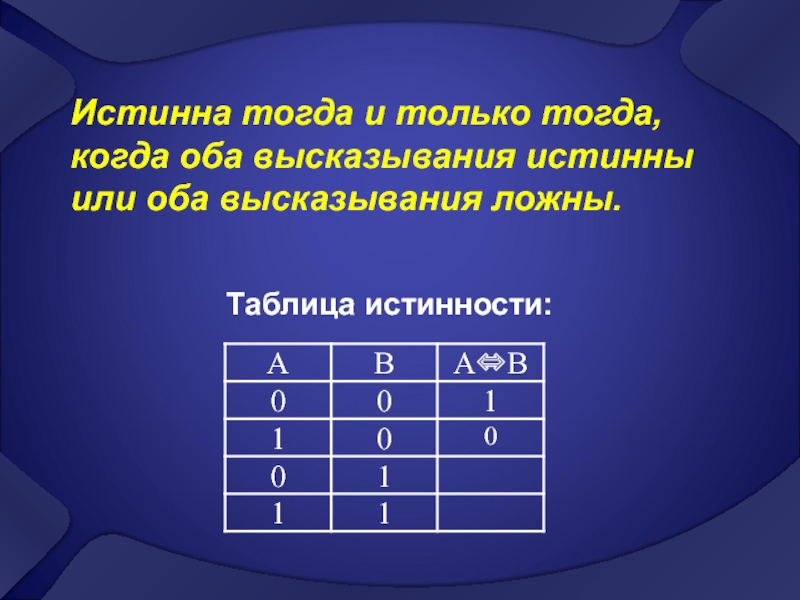 Истинна тогда и только тогда, когда оба высказывания истинны или оба высказывания ложны.

Таблица истинности:

| A | B | $A \Leftrightarrow B$ |
|---|---|---|
| 0 | 0 | 1 |
| 1 | 0 | 0 |
| 0 | 1 | |
| 1 | 1 | |